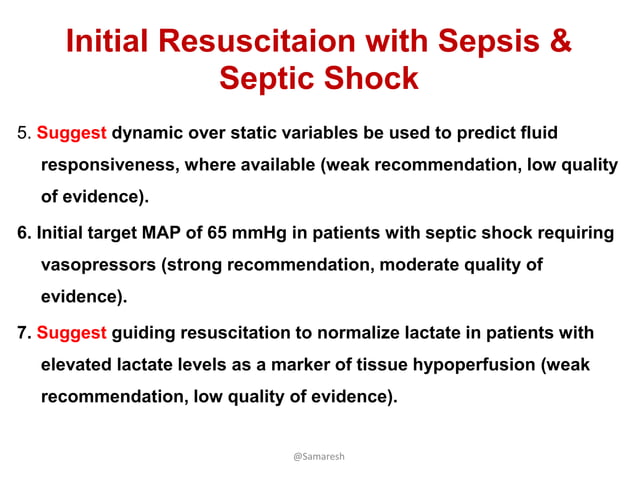 Initial Resuscitaion with Sepsis & Septic Shock

5. Suggest dynamic over static variables be used to predict fluid responsiveness, where available (weak recommendation, low quality of evidence).

6. Initial target MAP of 65 mmHg in patients with septic shock requiring vasopressors (strong recommendation, moderate quality of evidence).

7. Suggest guiding resuscitation to normalize lactate in patients with elevated lactate levels as a marker of tissue hypoperfusion (weak recommendation, low quality of evidence).

@Samaresh